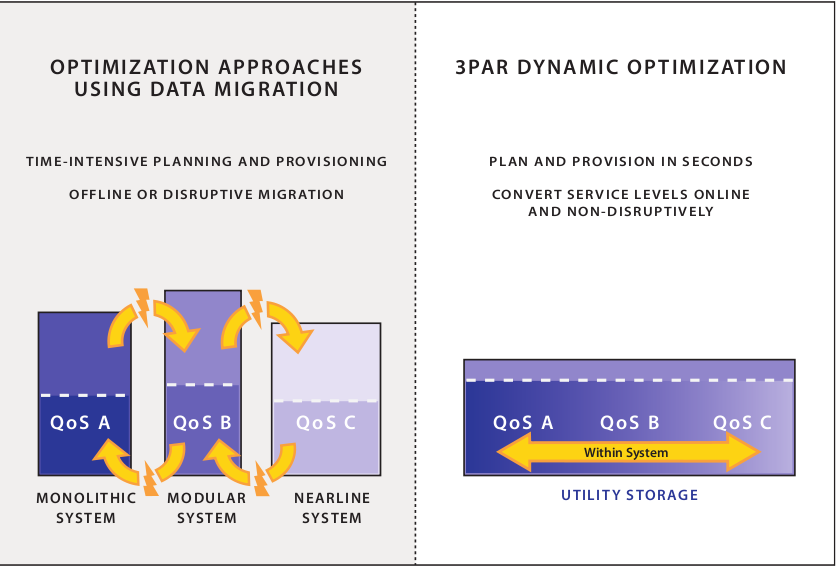 OPTIMIZATION APPROACHES USING DATA MIGRATION

TIME-INTENSIVE PLANNING AND PROVISIONING

OFFLINE OR DISRUPTIVE MIGRATION

QoS A

QoS B

QoS C

MONOLITHIC SYSTEM

MODULAR SYSTEM

NEARLINE SYSTEM

3PAR DYNAMIC OPTIMIZATION

PLAN AND PROVISION IN SECONDS

CONVERT SERVICE LEVELS ONLINE AND NON-DISRUPTIVELY

QoS A

QoS B

QoS C

Within System

UTILITY STORAGE